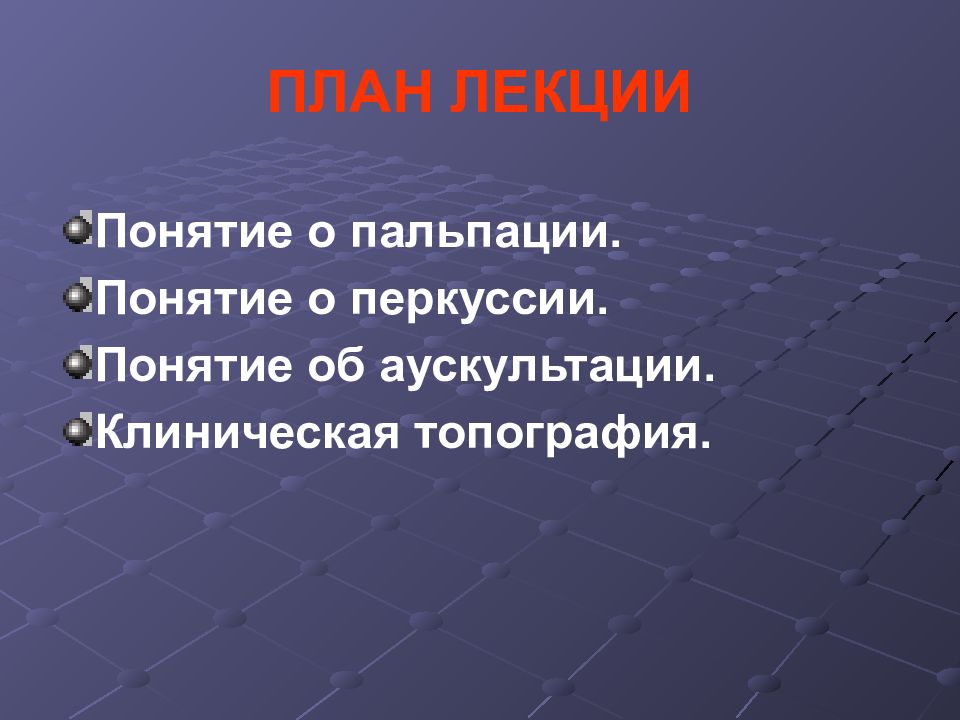 ПЛАН ЛЕКЦИИ

Понятие о пальпации.
Понятие о перкуссии.
Понятие об аускультации.
Клиническая топография.